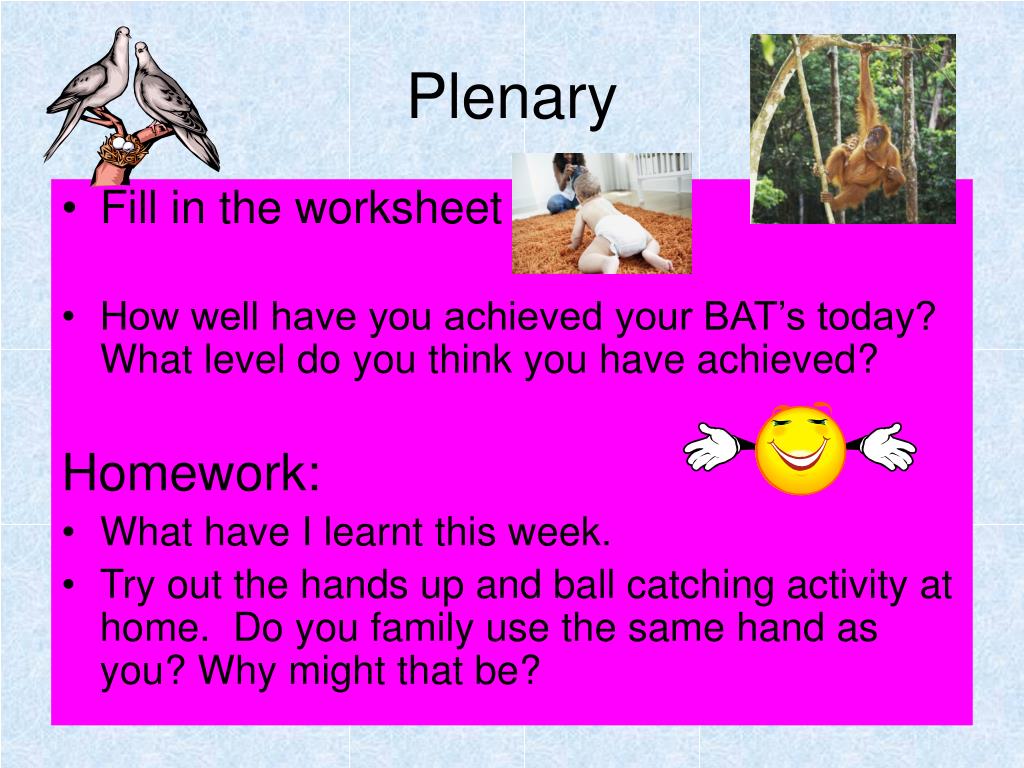 Plenary

• Fill in the worksheet

• How well have you achieved your BAT’s today? What level do you think you have achieved?

Homework:

• What have I learnt this week.
• Try out the hands up and ball catching activity at home. Do you family use the same hand as you? Why might that be?